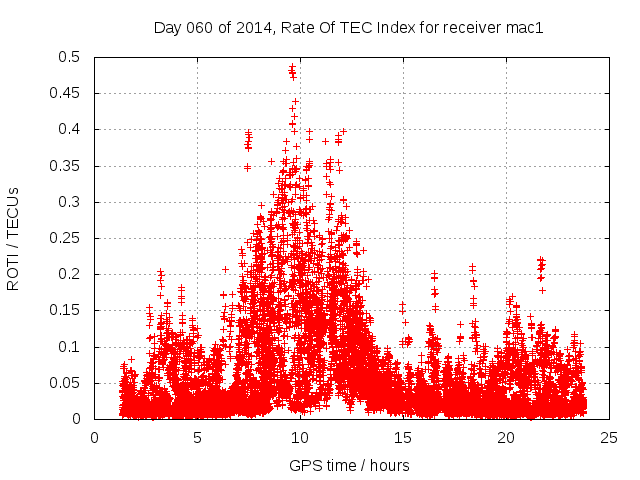 Day 060 of 2014, Rate Of TEC Index for receiver mac1

ROTI / TECUs

0.5
0.45
0.4
0.35
0.3
0.25
0.2
0.15
0.1
0.05
0

0
5
10
15
20
25

GPS time / hours